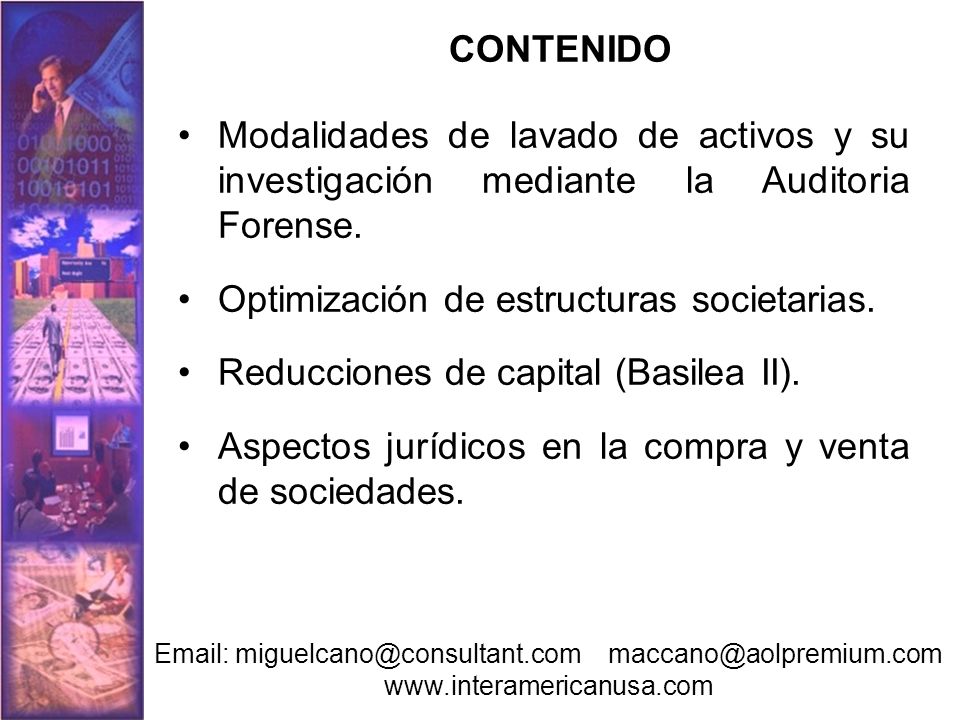 CONTENIDO

• Modalidades de lavado de activos y su investigación mediante la Auditoria Forense.

• Optimización de estructuras societarias.

• Reducciones de capital (Basilea II).

• Aspectos jurídicos en la compra y venta de sociedades.

Email: miguelcano@consultant.com maccano@aolpremium.com
www.interamericanusa.com